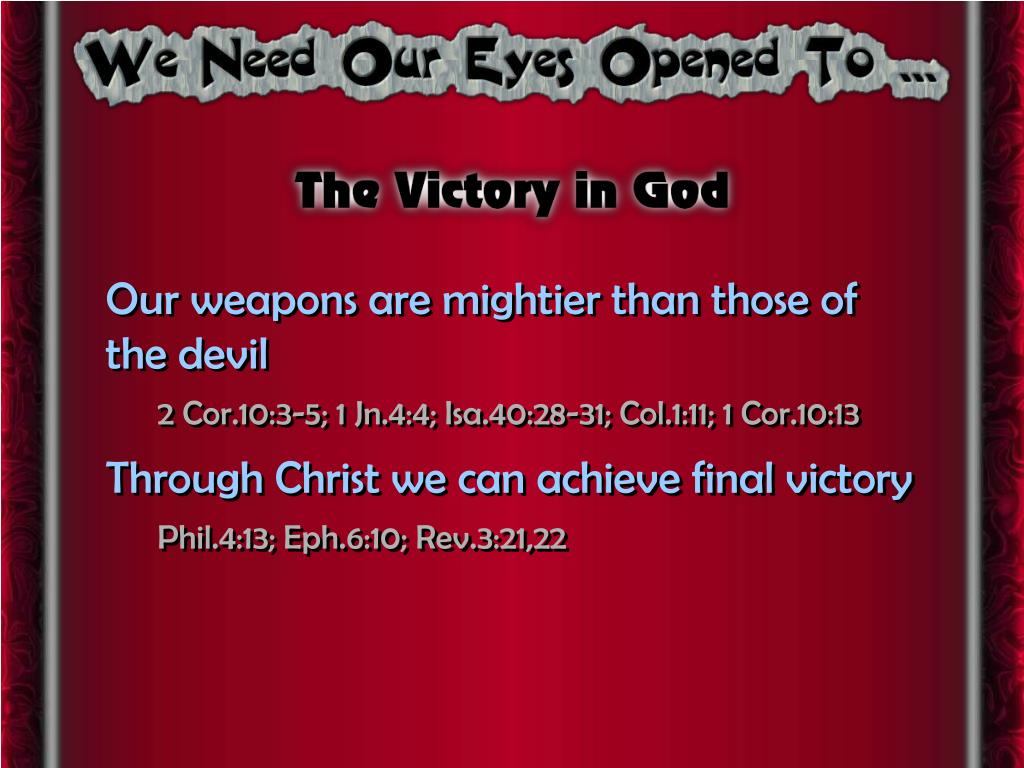 We Need Our Eyes Opened To ...

The Victory in God

Our weapons are mightier than those of the devil

2 Cor.10:3-5; 1 Jn.4:4; Isa.40:28-31; Col.1:11; 1 Cor.10:13

Through Christ we can achieve final victory

Phil.4:13; Eph.6:10; Rev.3:21,22